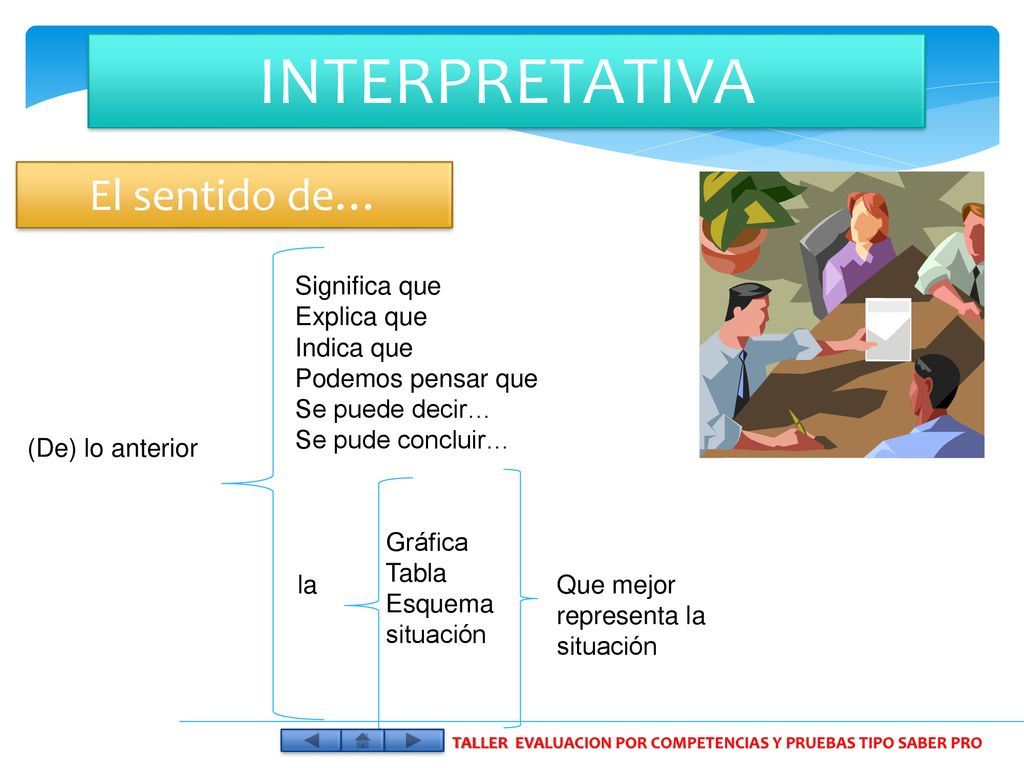 INTERPRETATIVA

El sentido de…

(De) lo anterior

Significa que
Explica que
Indica que
Podemos pensar que
Se puede decir…
Se pude concluir…

la

Gráfica
Tabla
Esquema
situación

Que mejor representa la situación

TALLER EVALUACION POR COMPETENCIAS Y PRUEBAS TIPO SABER PRO